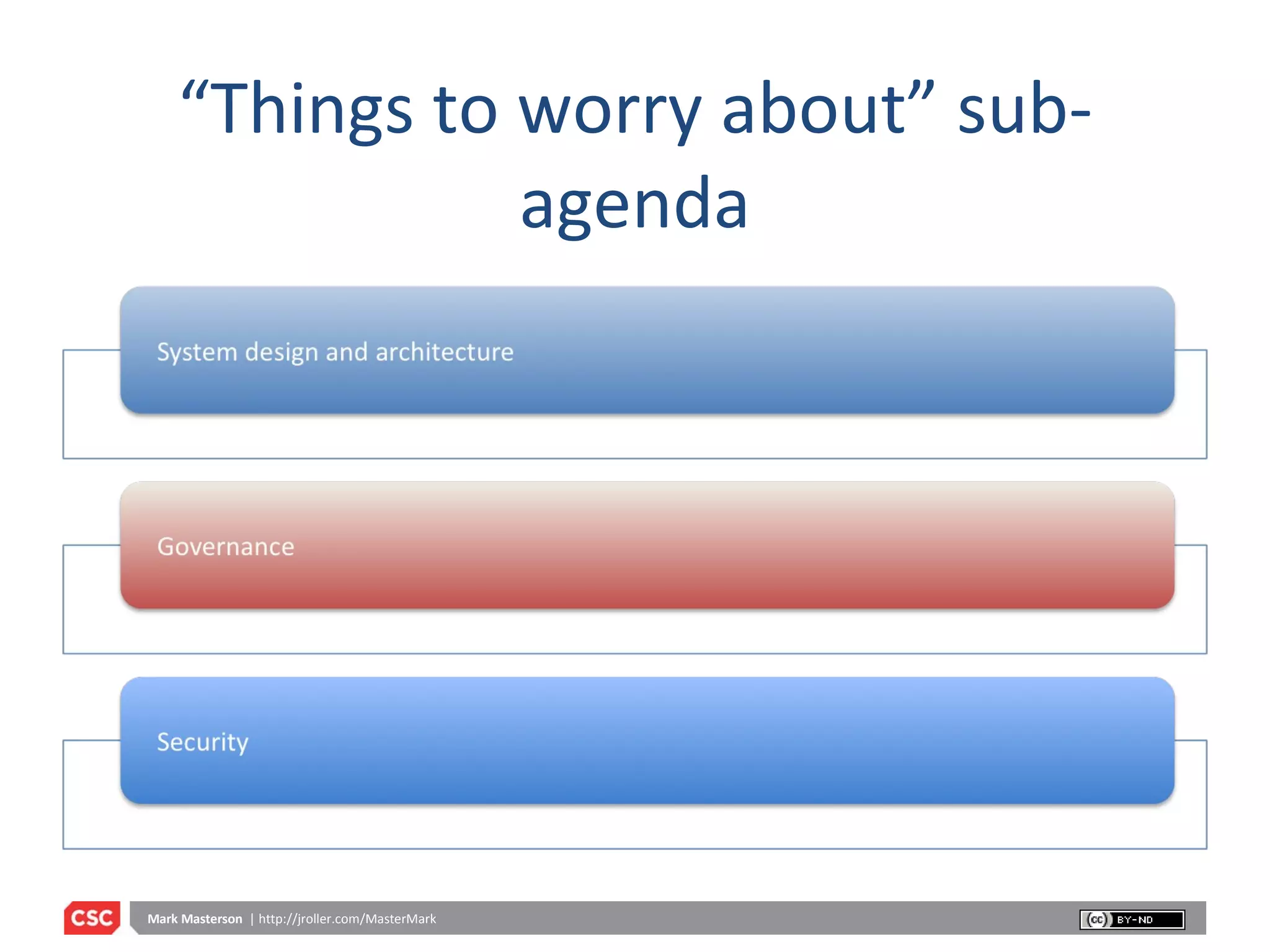 “Things to worry about” sub-agenda

System design and architecture

Governance

Security

CSC

Mark Masterson | http://jroller.com/MasterMark

cc BY-ND